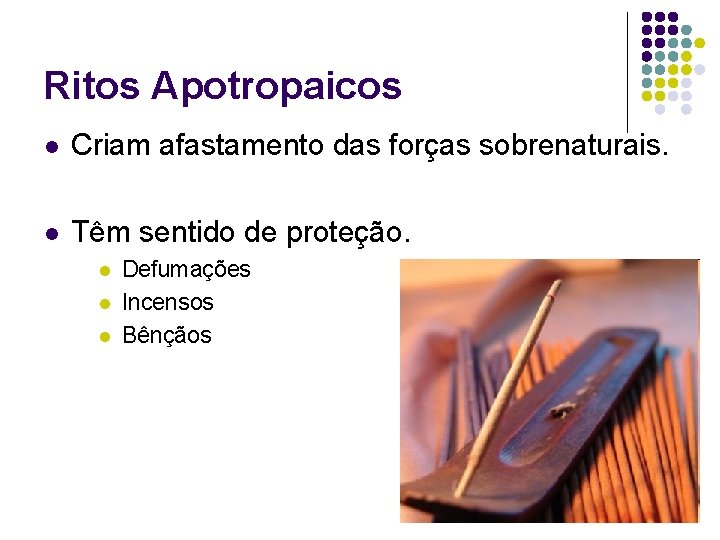 Ritos Apotropaicos

- Criam afastamento das forças sobrenaturais.

- Têm sentido de proteção.
  - Defumações
  - Incensos
  - Bênçãos